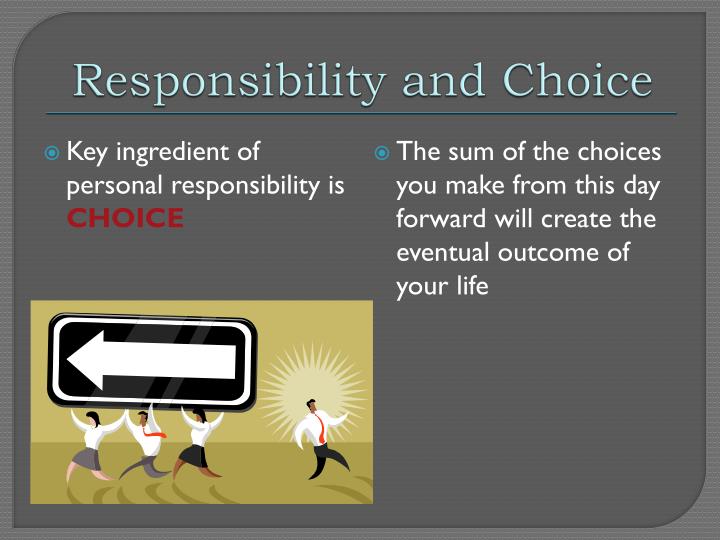 Responsibility and Choice

Key ingredient of personal responsibility is CHOICE

The sum of the choices you make from this day forward will create the eventual outcome of your life